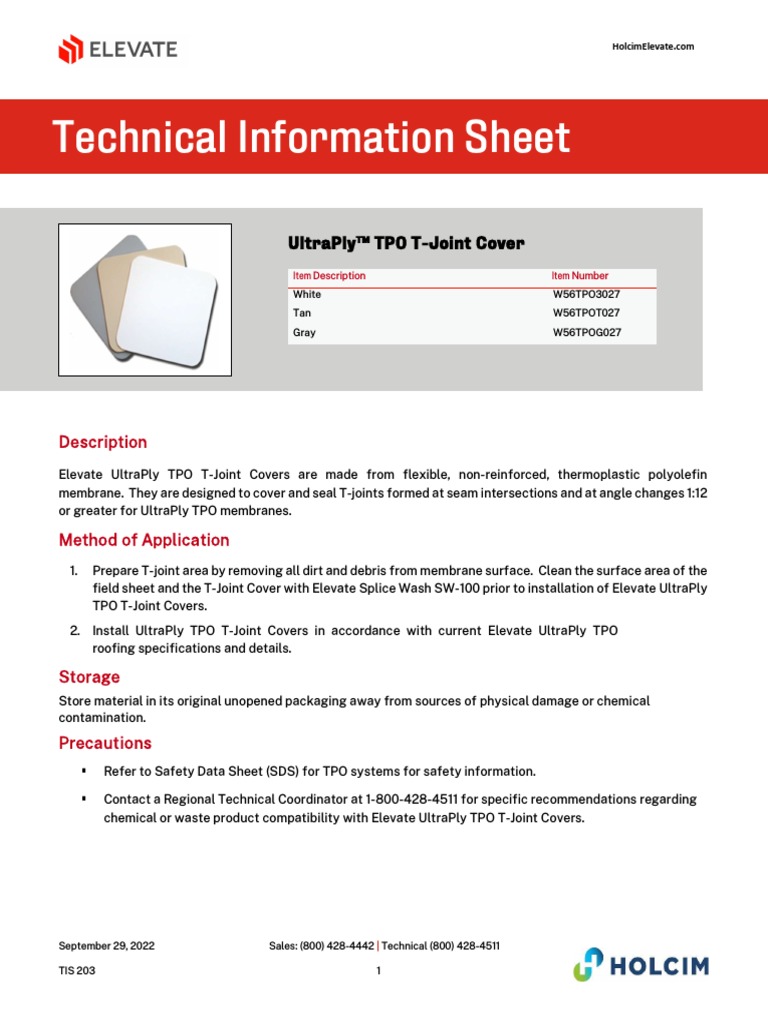 ELEVATE

HolcimElevate.com

Technical Information Sheet

UltraPly™ TPO T-Joint Cover

| Item Description | Item Number |
|---|---|
| White | W56TPO3027 |
| Tan | W56TPOT027 |
| Gray | W56TPOG027 |

Description

Elevate UltraPly TPO T-Joint Covers are made from flexible, non-reinforced, thermoplastic polyolefin membrane. They are designed to cover and seal T-joints formed at seam intersections and at angle changes 1:12 or greater for UltraPly TPO membranes.

Method of Application

1. Prepare T-joint area by removing all dirt and debris from membrane surface. Clean the surface area of the field sheet and the T-Joint Cover with Elevate Splice Wash SW-100 prior to installation of Elevate UltraPly TPO T-Joint Covers.

2. Install UltraPly TPO T-Joint Covers in accordance with current Elevate UltraPly TPO roofing specifications and details.

Storage

Store material in its original unopened packaging away from sources of physical damage or chemical contamination.

Precautions

▪ Refer to Safety Data Sheet (SDS) for TPO systems for safety information.

▪ Contact a Regional Technical Coordinator at 1-800-428-4511 for specific recommendations regarding chemical or waste product compatibility with Elevate UltraPly TPO T-Joint Covers.

September 29, 2022

Sales: (800) 428-4442 | Technical (800) 428-4511

TIS 203

1

HOLCIM